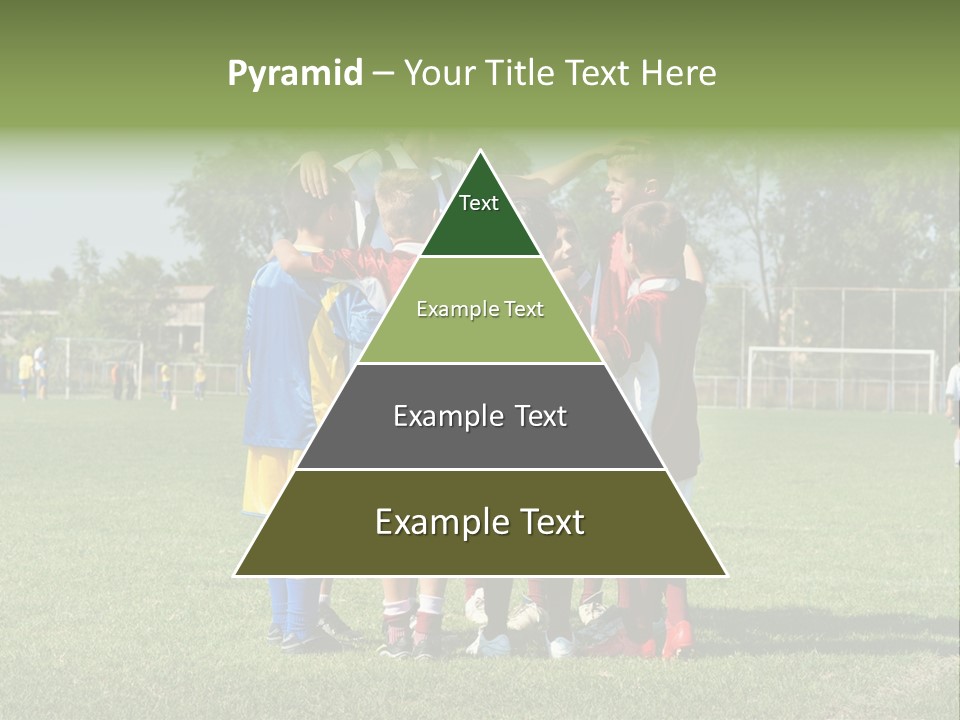 Pyramid – Your Title Text Here

Text

Example Text

Example Text

Example Text